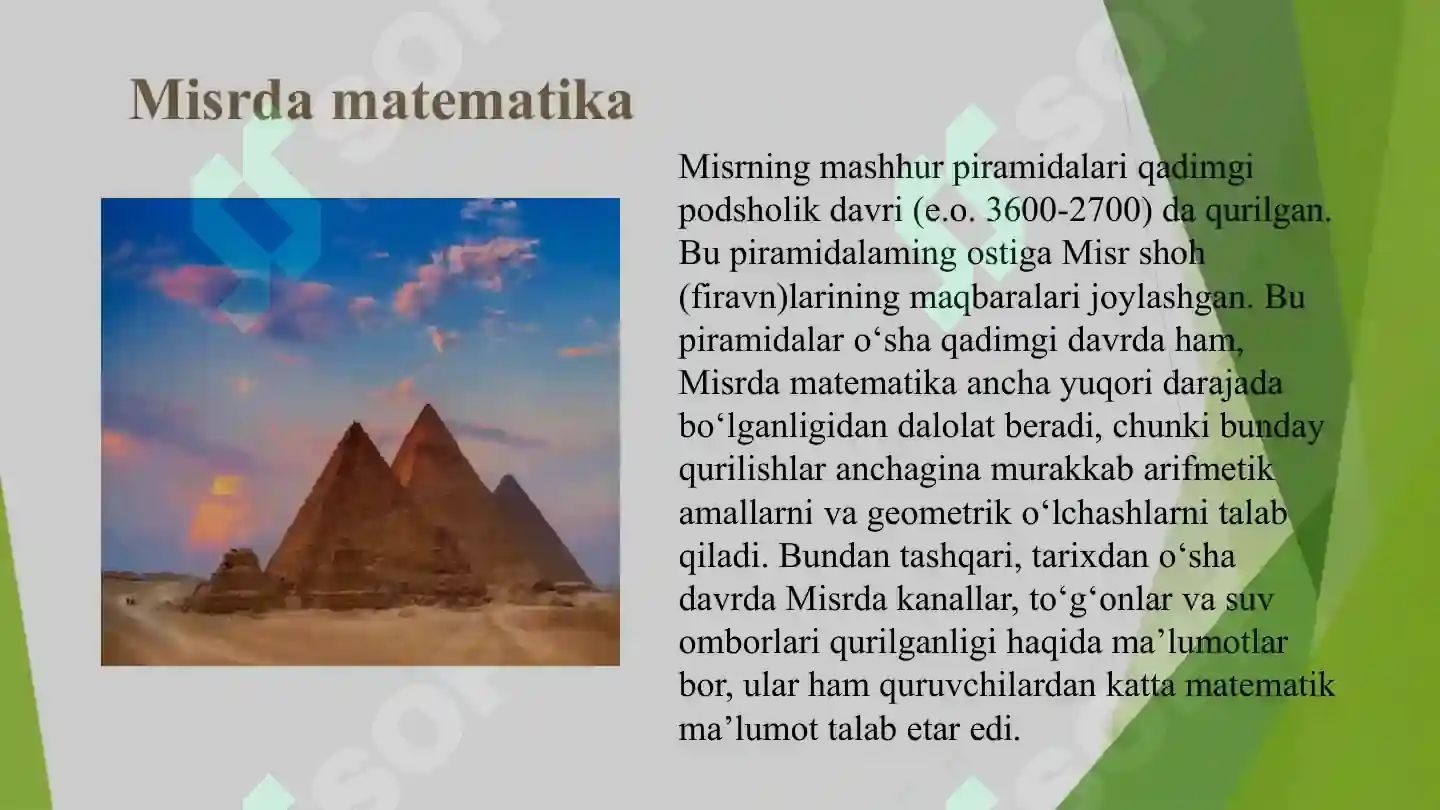 Misrda matematika

Misrning mashhur piramidalari qadimgi podsholik davri (e.o. 3600-2700) da qurilgan. Bu piramidalaming ostiga Misr shoh (firavn)larining maqbaralari joylashgan. Bu piramidalar o‘sha qadimgi davrda ham, Misrda matematika ancha yuqori darajada bo‘lganligidan dalolat beradi, chunki bunday qurilishlar anchagina murakkab arifmetik amallarni va geometrik o‘lchashlarni talab qiladi. Bundan tashqari, tarixdan o‘sha davrda Misrda kanallar, to‘g‘onlar va suv omborlari qurilganligi haqida ma’lumotlar bor, ular ham quruvchilardan katta matematik ma’lumot talab etar edi.